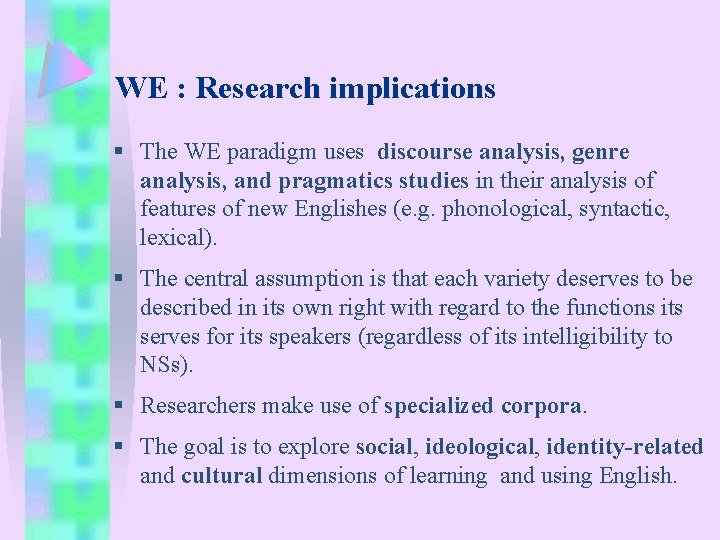 WE : Research implications

▪ The WE paradigm uses discourse analysis, genre analysis, and pragmatics studies in their analysis of features of new Englishes (e.g. phonological, syntactic, lexical).

▪ The central assumption is that each variety deserves to be described in its own right with regard to the functions its serves for its speakers (regardless of its intelligibility to NSs).

▪ Researchers make use of specialized corpora.

▪ The goal is to explore social, ideological, identity-related and cultural dimensions of learning and using English.